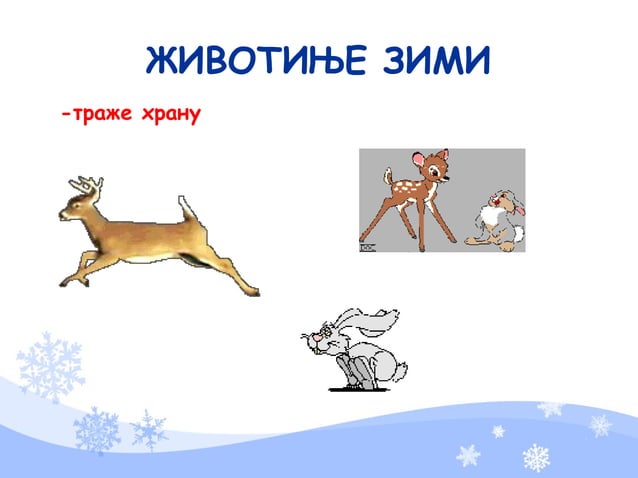 ЖИВОТИЊЕ ЗИМИ

-траже храну